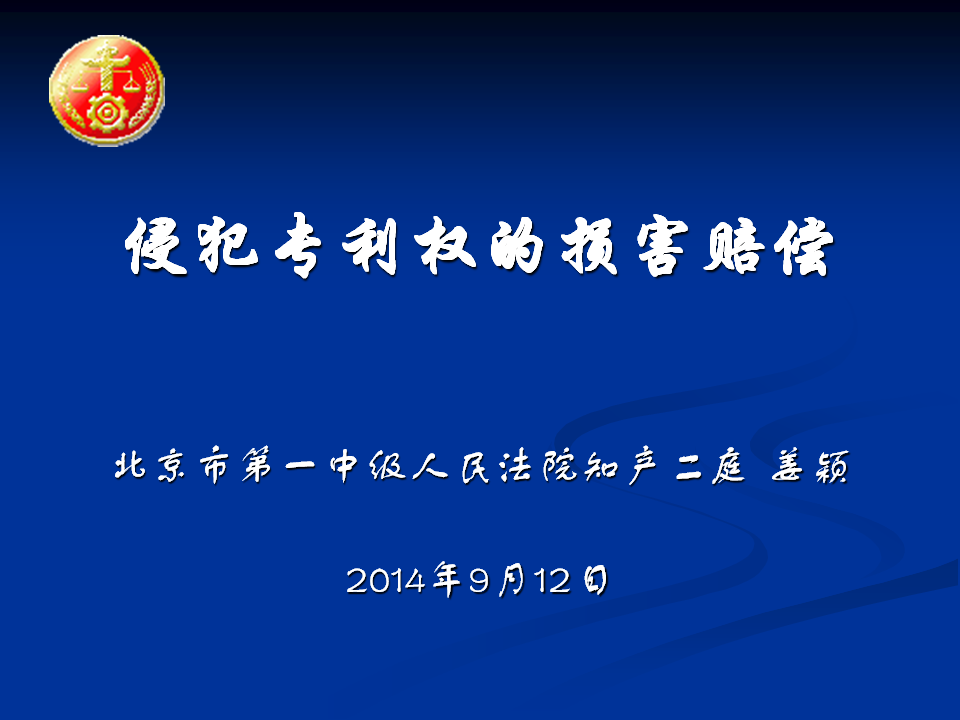 侵犯专利权的损害赔偿

北京市第一中级人民法院知产二庭 姜颖

2014年9月12日